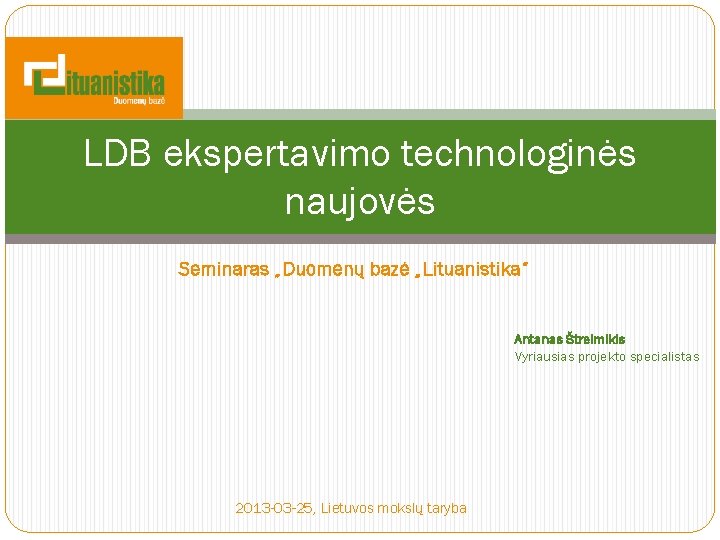 Lituanistika
Duomenų bazė

LDB ekspertavimo technologinės naujovės

Seminaras „Duomenų bazė „Lituanistika“

Antanas Štreimikis
Vyriausias projekto specialistas

2013-03-25, Lietuvos mokslų taryba